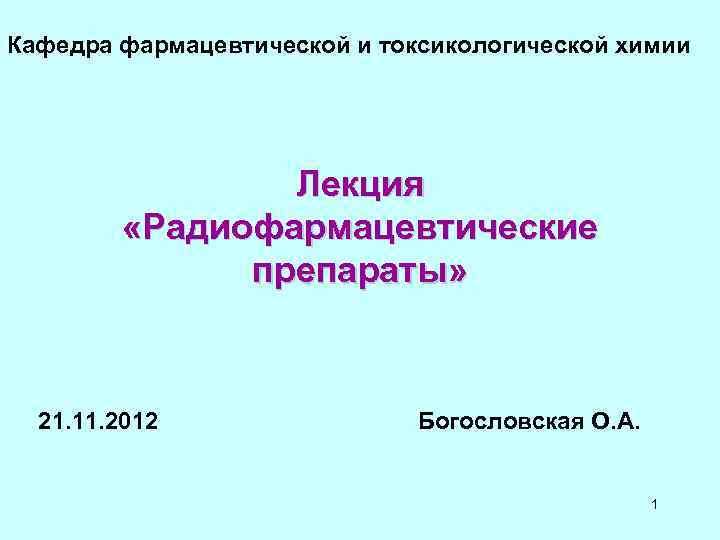 Кафедра фармацевтической и токсикологической химии

Лекция
«Радиофармацевтические препараты»

21.11.2012

Богословская О.А.

1